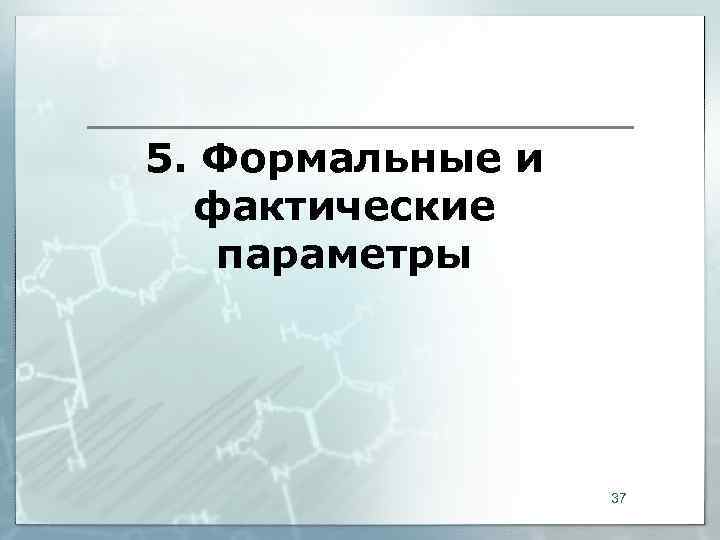 5. Формальные и фактические параметры

37